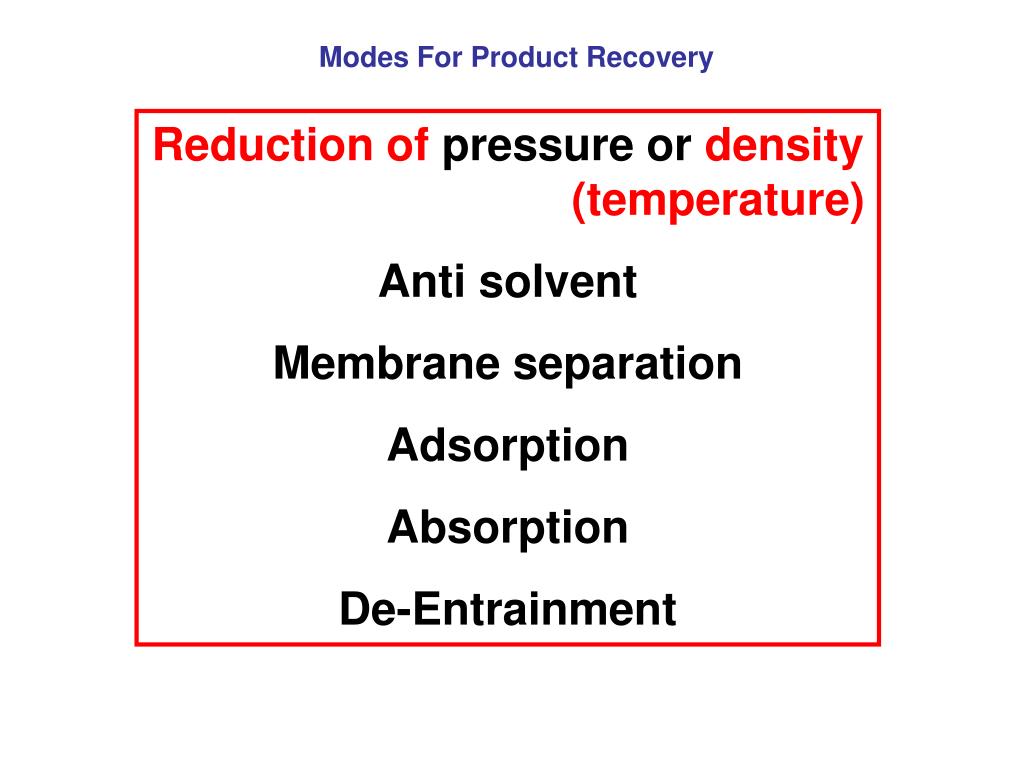 Modes For Product Recovery

Reduction of pressure or density (temperature)

Anti solvent

Membrane separation

Adsorption

Absorption

De-Entrainment